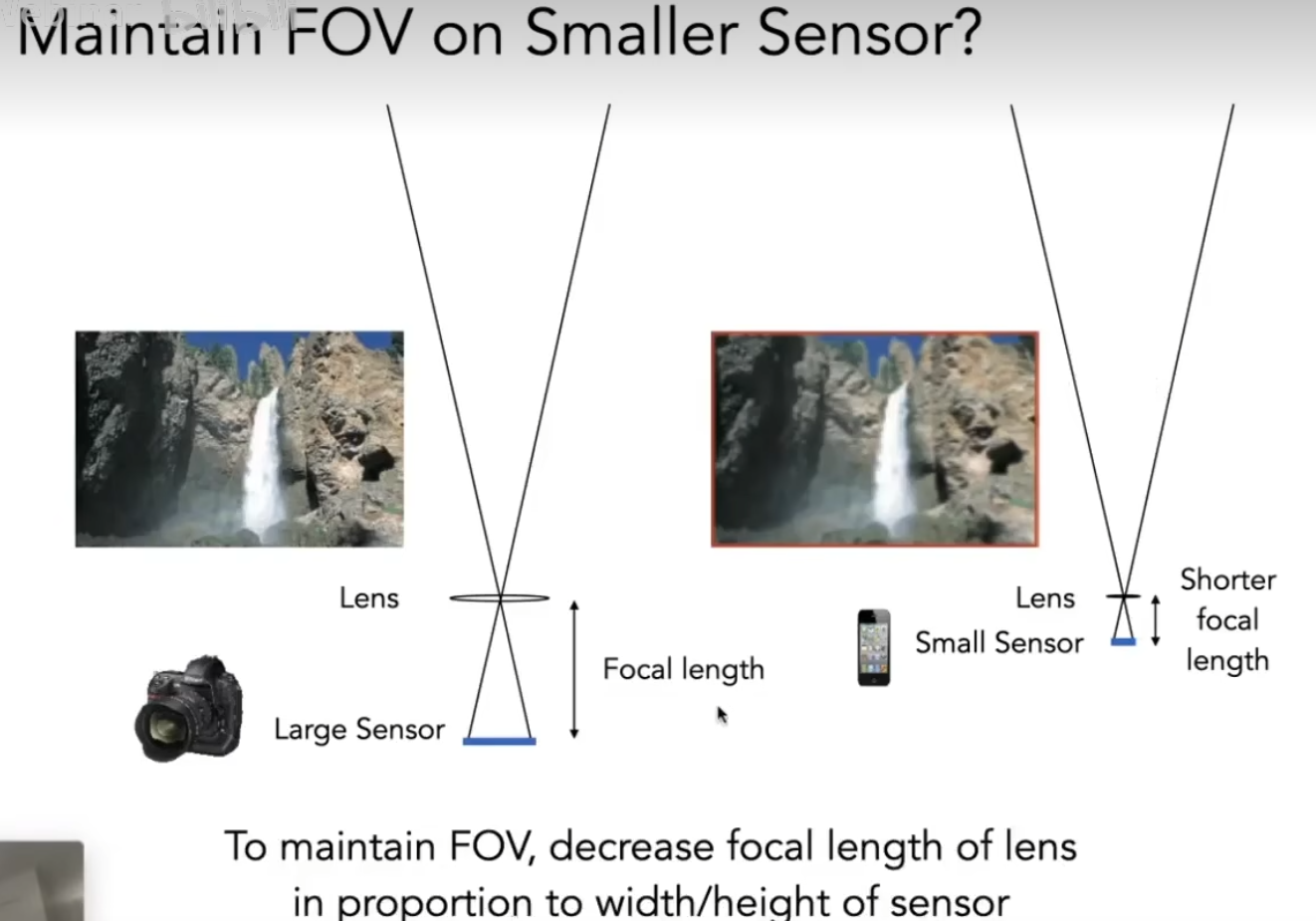 Maintain FOV on Smaller Sensor?

Lens

Focal length

Large Sensor

Lens

Small Sensor

Shorter focal length

To maintain FOV, decrease focal length of lens in proportion to width/height of sensor